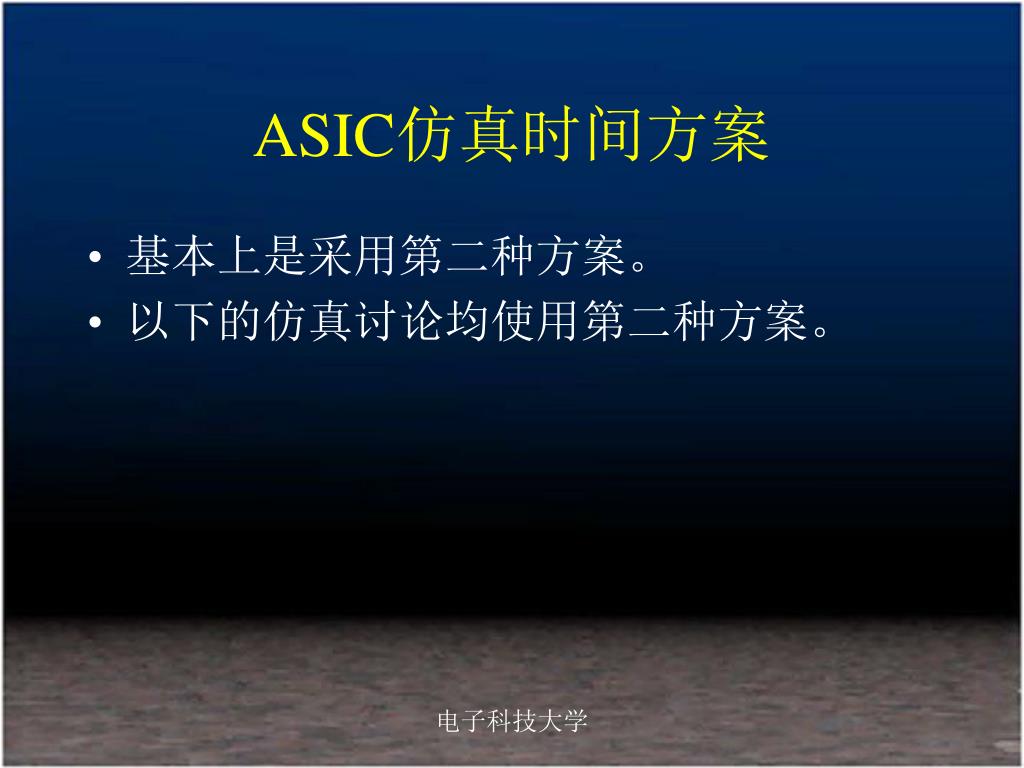 ASIC仿真时间方案

• 基本上是采用第二种方案。
• 以下的仿真讨论均使用第二种方案。

电子科技大学